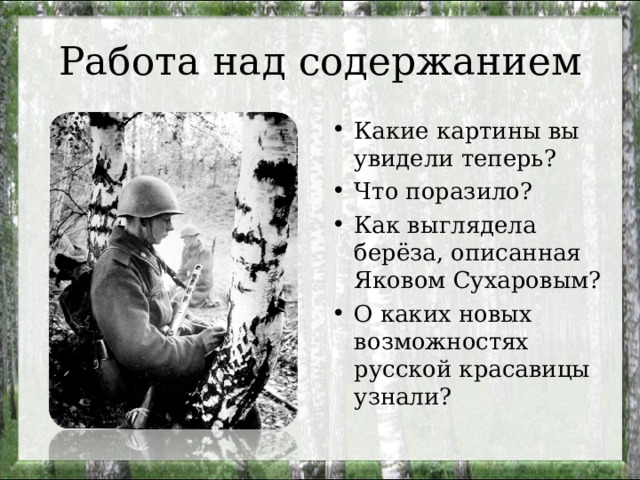 Работа над содержанием

• Какие картины вы увидели теперь?
• Что поразило?
• Как выглядела берёза, описанная Яковом Сухаровым?
• О каких новых возможностях русской красавицы узнали?